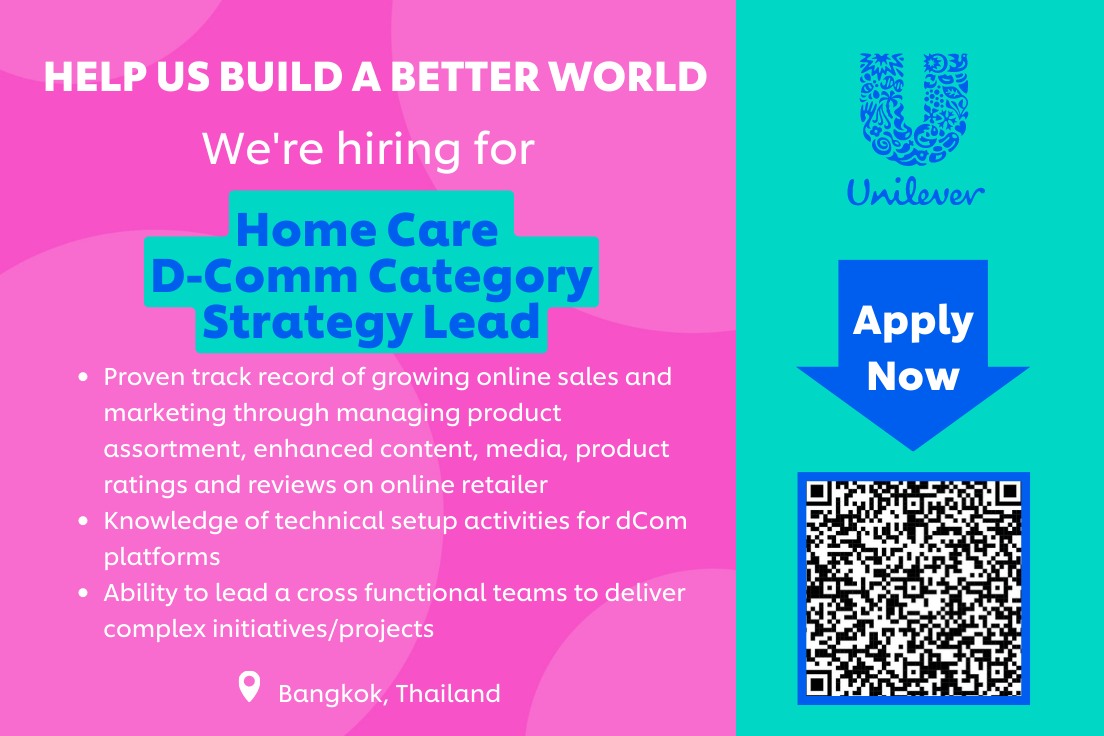 HELP US BUILD A BETTER WORLD

We're hiring for

Home Care
D-Comm Category
Strategy Lead

- Proven track record of growing online sales and marketing through managing product assortment, enhanced content, media, product ratings and reviews on online retailer
- Knowledge of technical setup activities for dCom platforms
- Ability to lead a cross functional teams to deliver complex initiatives/projects

Bangkok, Thailand

Unilever

Apply Now